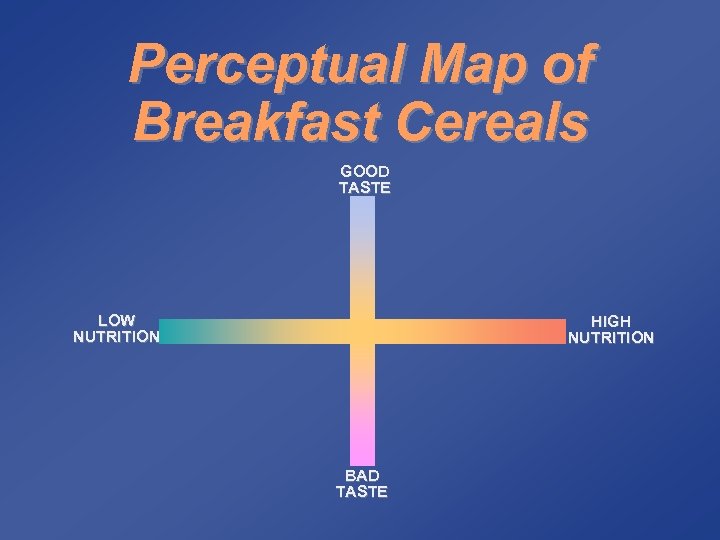 Perceptual Map of Breakfast Cereals

GOOD TASTE

LOW NUTRITION

HIGH NUTRITION

BAD TASTE